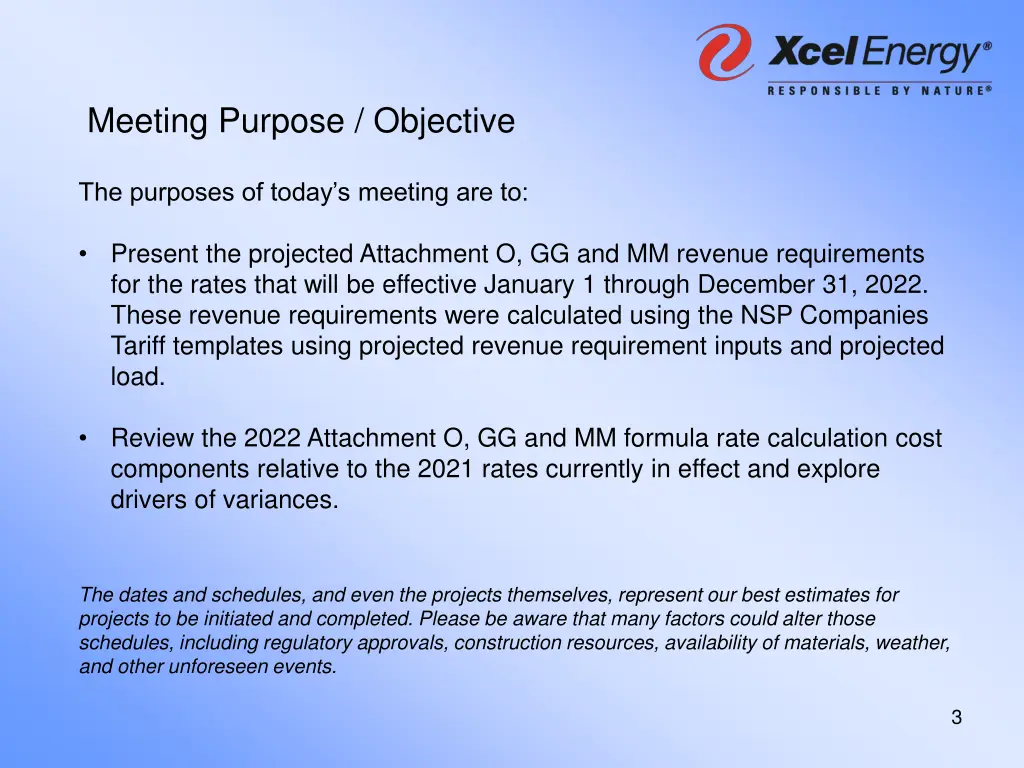 Xcel Energy®
RESPONSIBLE BY NATURE®

Meeting Purpose / Objective

The purposes of today's meeting are to:

• Present the projected Attachment O, GG and MM revenue requirements for the rates that will be effective January 1 through December 31, 2022. These revenue requirements were calculated using the NSP Companies Tariff templates using projected revenue requirement inputs and projected load.

• Review the 2022 Attachment O, GG and MM formula rate calculation cost components relative to the 2021 rates currently in effect and explore drivers of variances.

The dates and schedules, and even the projects themselves, represent our best estimates for projects to be initiated and completed. Please be aware that many factors could alter those schedules, including regulatory approvals, construction resources, availability of materials, weather, and other unforeseen events.

3